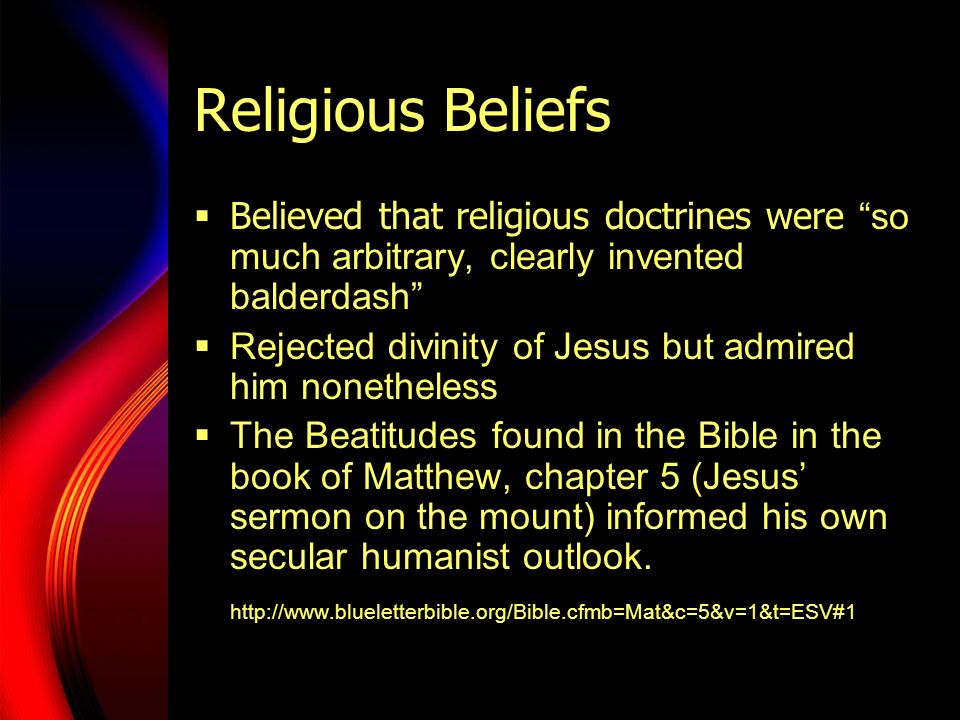 Religious Beliefs

▪ Believed that religious doctrines were “so much arbitrary, clearly invented balderdash”

▪ Rejected divinity of Jesus but admired him nonetheless

▪ The Beatitudes found in the Bible in the book of Matthew, chapter 5 (Jesus’ sermon on the mount) informed his own secular humanist outlook.

http://www.blueletterbible.org/Bible.cfmb=Mat&c=5&v=1&t=ESV#1